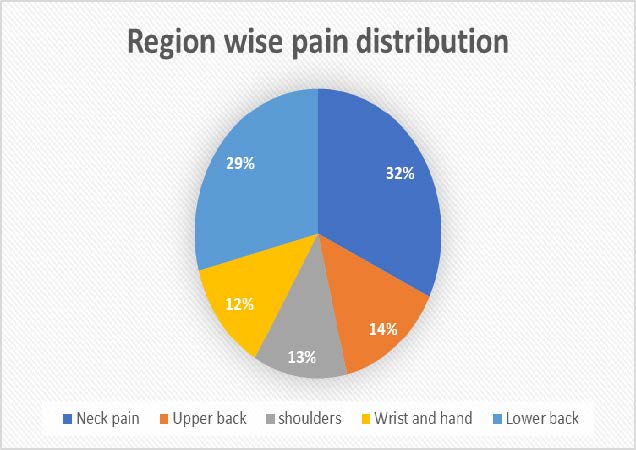 Region wise pain distribution

32%
14%
13%
12%
29%

Neck pain Upper back shoulders Wrist and hand Lower back